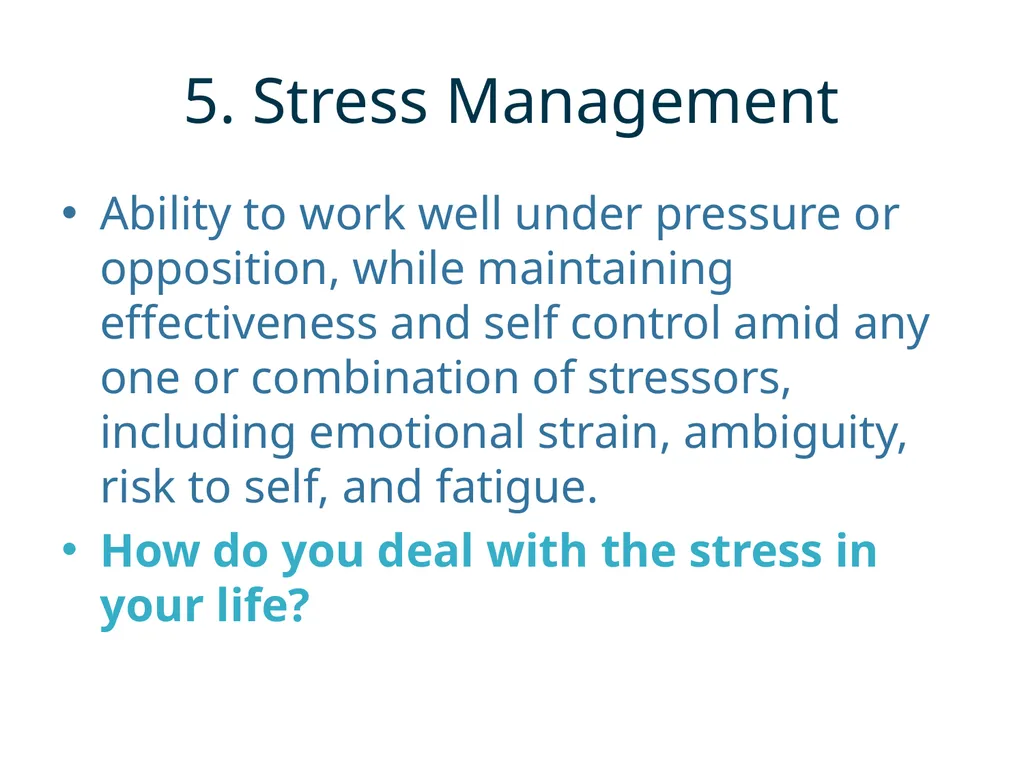 5. Stress Management

• Ability to work well under pressure or opposition, while maintaining effectiveness and self control amid any one or combination of stressors, including emotional strain, ambiguity, risk to self, and fatigue.
• How do you deal with the stress in your life?